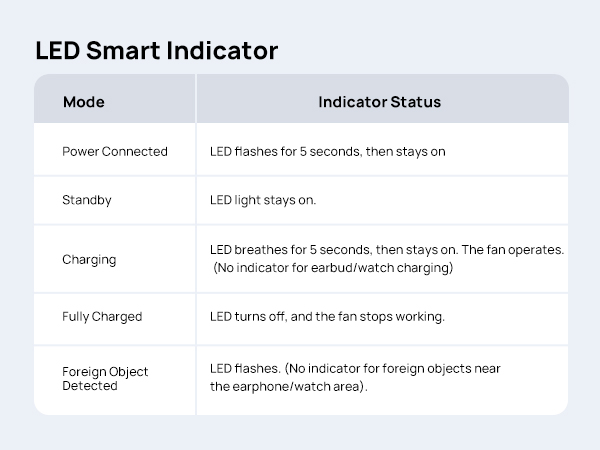 LED Smart Indicator

| Mode | Indicator Status |
|---|---|
| Power Connected | LED flashes for 5 seconds, then stays on |
| Standby | LED light stays on. |
| Charging | LED breathes for 5 seconds, then stays on. The fan operates. (No indicator for earbud/watch charging) |
| Fully Charged | LED turns off, and the fan stops working. |
| Foreign Object Detected | LED flashes. (No indicator for foreign objects near the earphone/watch area). |